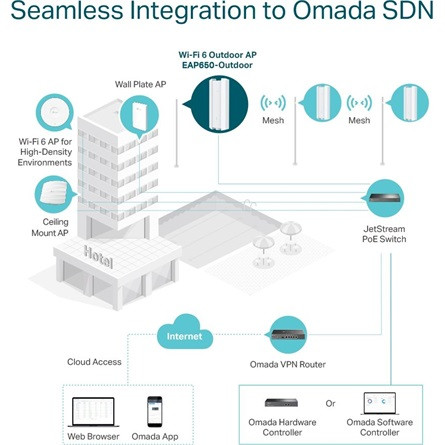 Seamless Integration to Omada SDN

Wi-Fi 6 Outdoor AP
EAP650-Outdoor

Wall Plate AP

Mesh

Mesh

Wi-Fi 6 AP for High-Density Environments

Ceiling Mount AP

Hotel

JetStream PoE Switch

Internet

Cloud Access

Omada VPN Router

Web Browser

Omada App

Omada Hardware Controller

Or

Omada Software Controller